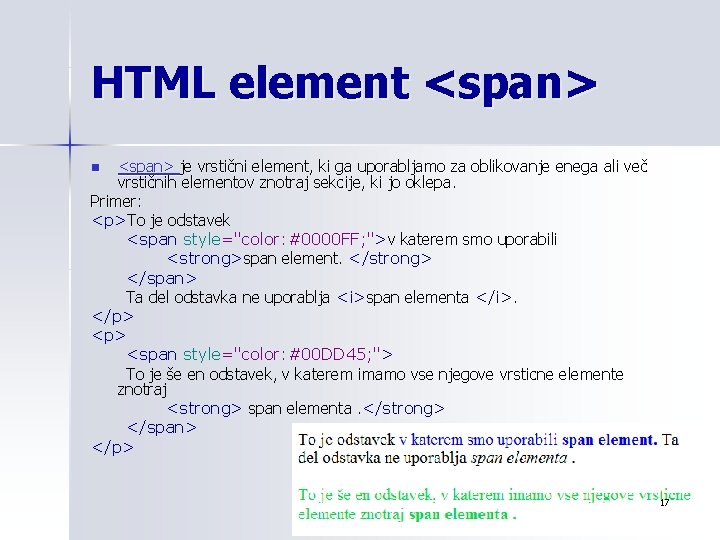 HTML element <span>

<span> je vrstični element, ki ga uporabljamo za oblikovanje enega ali več vrstičnih elementov znotraj sekcije, ki jo oklepa.

Primer:
<p>To je odstavek
<span style="color: #0000FF;">v katerem smo uporabili
<strong>span element. </strong>
</span>
Ta del odstavka ne uporablja <i>span elementa </i>.
</p>
<p>
<span style="color: #00DD45;">
To je še en odstavek, v katerem imamo vse njegove vrsticne elemente znotraj
<strong> span elementa .</strong>
</span>
</p>

To je odstavek v katerem smo uporabili span element. Ta del odstavka ne uporablja span elementa .

To je še en odstavek, v katerem imamo vse njegove vrsticne elemente znotraj span elementa .

17